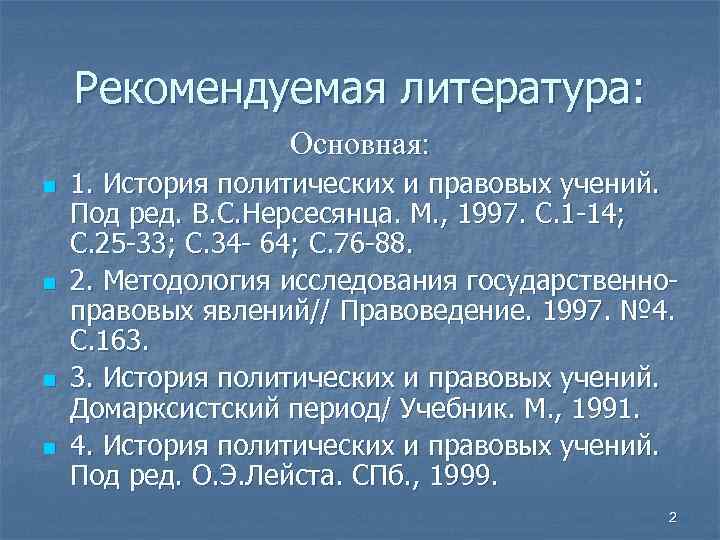 Рекомендуемая литература:

Основная:

1. История политических и правовых учений. Под ред. В.С.Нерсесянца. М., 1997. С.1-14; С.25-33; С.34- 64; С.76-88.

2. Методология исследования государственно-правовых явлений// Правоведение. 1997. №4. С.163.

3. История политических и правовых учений. Домарксистский период/ Учебник. М., 1991.

4. История политических и правовых учений. Под ред. О.Э.Лейста. СПб., 1999.

2